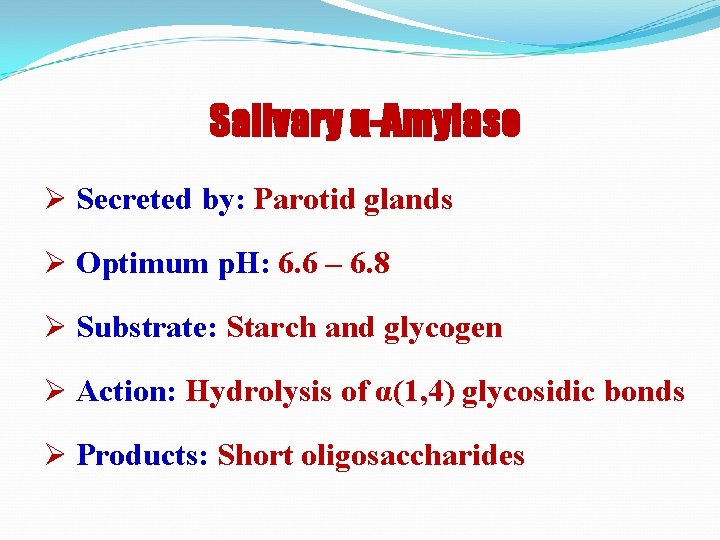 Salivary α-Amylase

➢ Secreted by: Parotid glands

➢ Optimum pH: 6.6 – 6.8

➢ Substrate: Starch and glycogen

➢ Action: Hydrolysis of α(1,4) glycosidic bonds

➢ Products: Short oligosaccharides